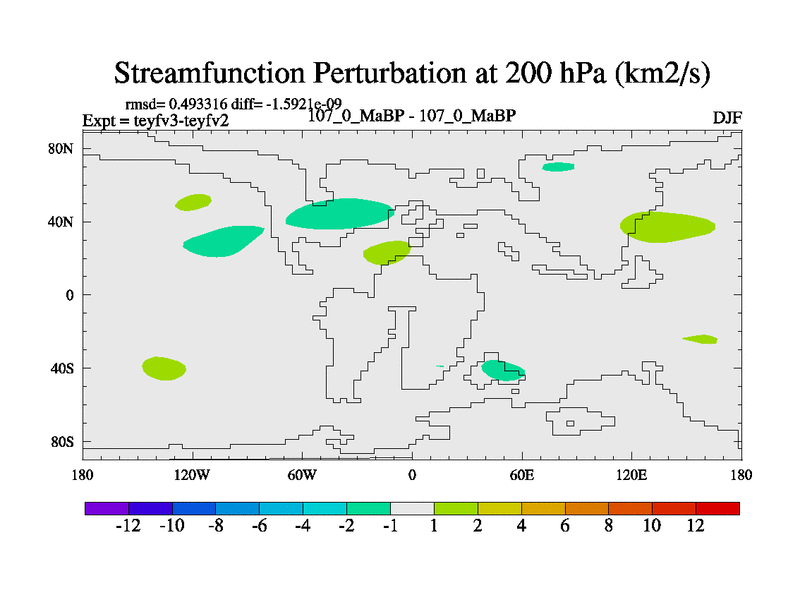 Streamfunction Perturbation at 200 hPa (km2/s)

rmsd= 0.493316 diff= -1.5921e-09
Expt = teyfv3-teyfv2
107_0_MaBP - 107_0_MaBP
DJF

80N
40N
0
40S
80S

180
120W
60W
0
60E
120E
180

-12 -10 -8 -6 -4 -2 -1 1 2 4 6 8 10 12